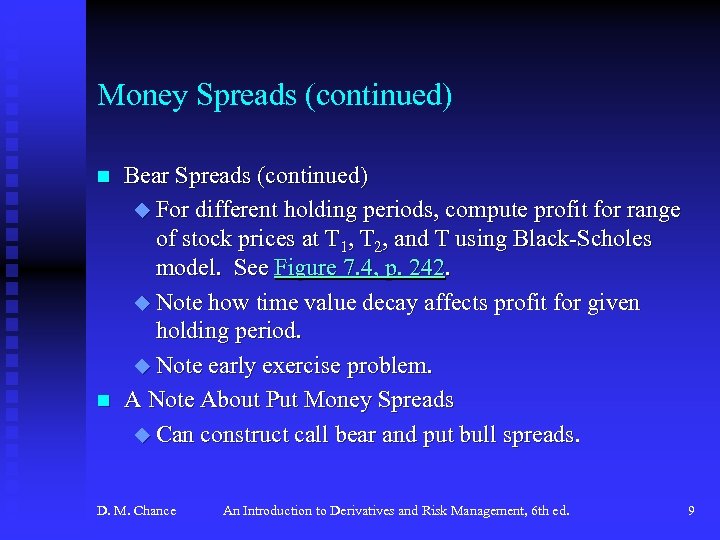 Money Spreads (continued)

Bear Spreads (continued)

For different holding periods, compute profit for range of stock prices at $T_1$, $T_2$, and T using Black-Scholes model. See Figure 7.4, p. 242.

Note how time value decay affects profit for given holding period.

Note early exercise problem.

A Note About Put Money Spreads

Can construct call bear and put bull spreads.

D. M. Chance An Introduction to Derivatives and Risk Management, 6th ed. 9